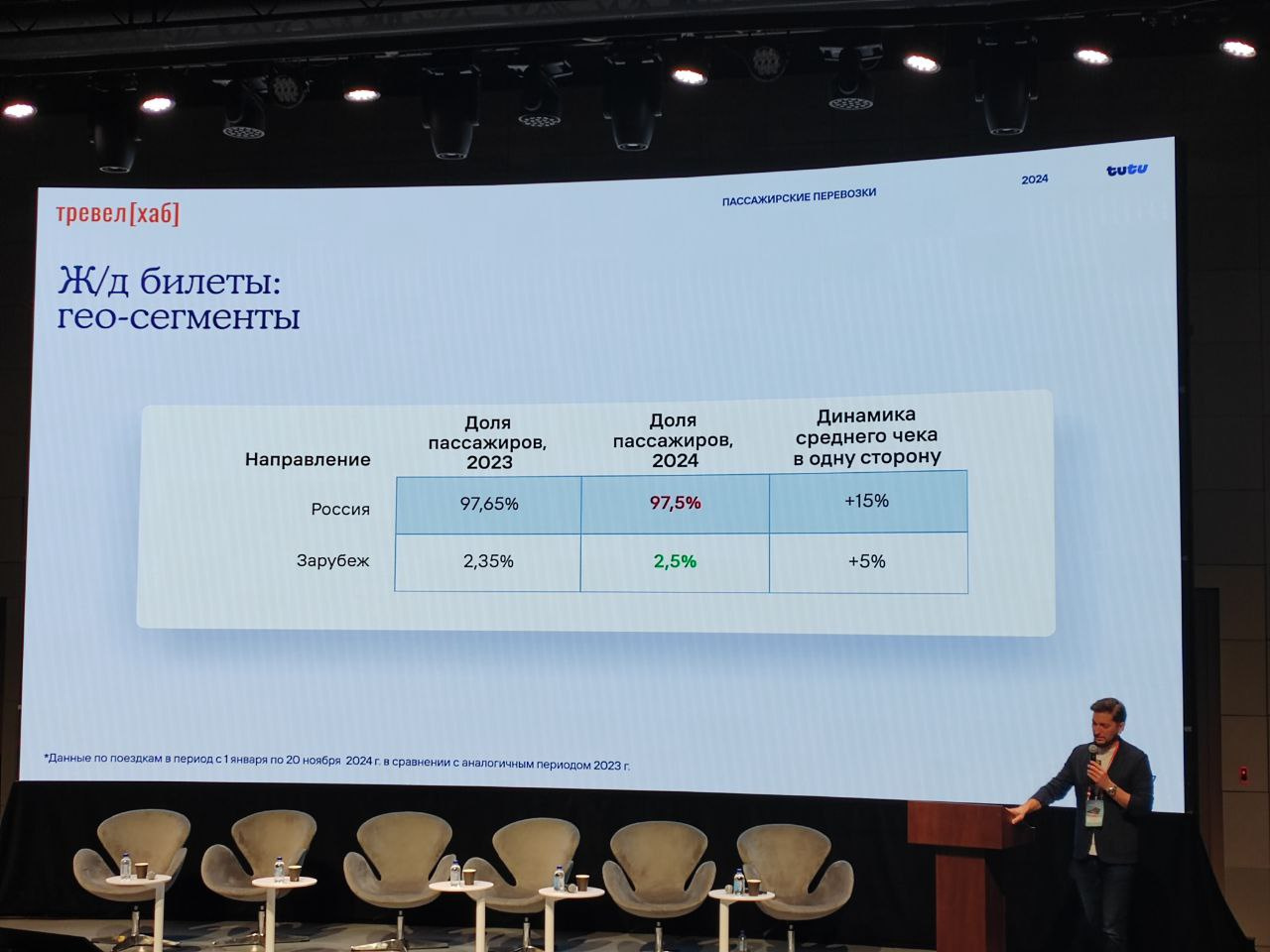 тревел[хаб]

ПАССАЖИРСКИЕ ПЕРЕВОЗКИ

2024

tutu

Ж/д билеты: гео-сегменты

| Направление | Доля пассажиров, 2023 | Доля пассажиров, 2024 | Динамика среднего чека в одну сторону |
|---|---|---|---|
| Россия | 97,65% | 97,5% | +15% |
| Зарубеж | 2,35% | 2,5% | +5% |

*Данные по поездкам в период с 1 января по 20 ноября 2024 г. в сравнении с аналогичным периодом 2023 г.